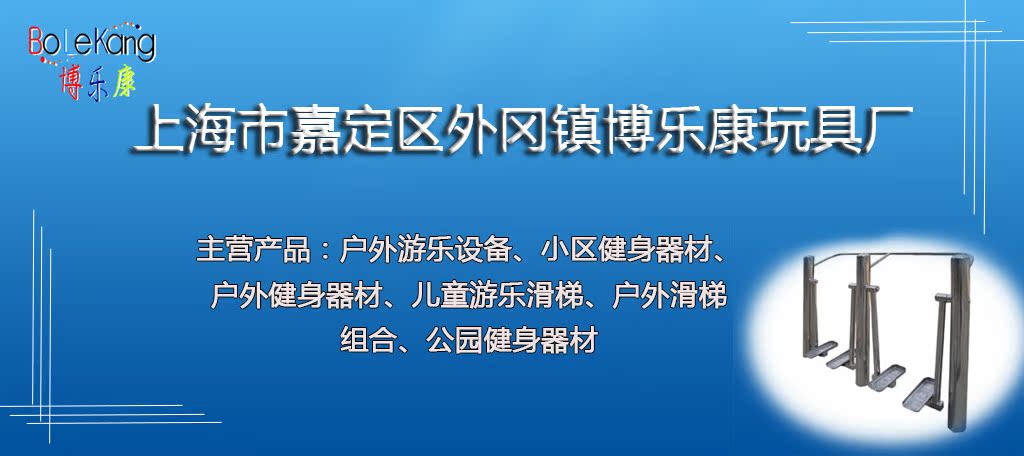 BoLeKang
博乐康

上海市嘉定区外冈镇博乐康玩具厂

主营产品：户外游乐设备、小区健身器材、户外健身器材、儿童游乐滑梯、户外滑梯组合、公园健身器材